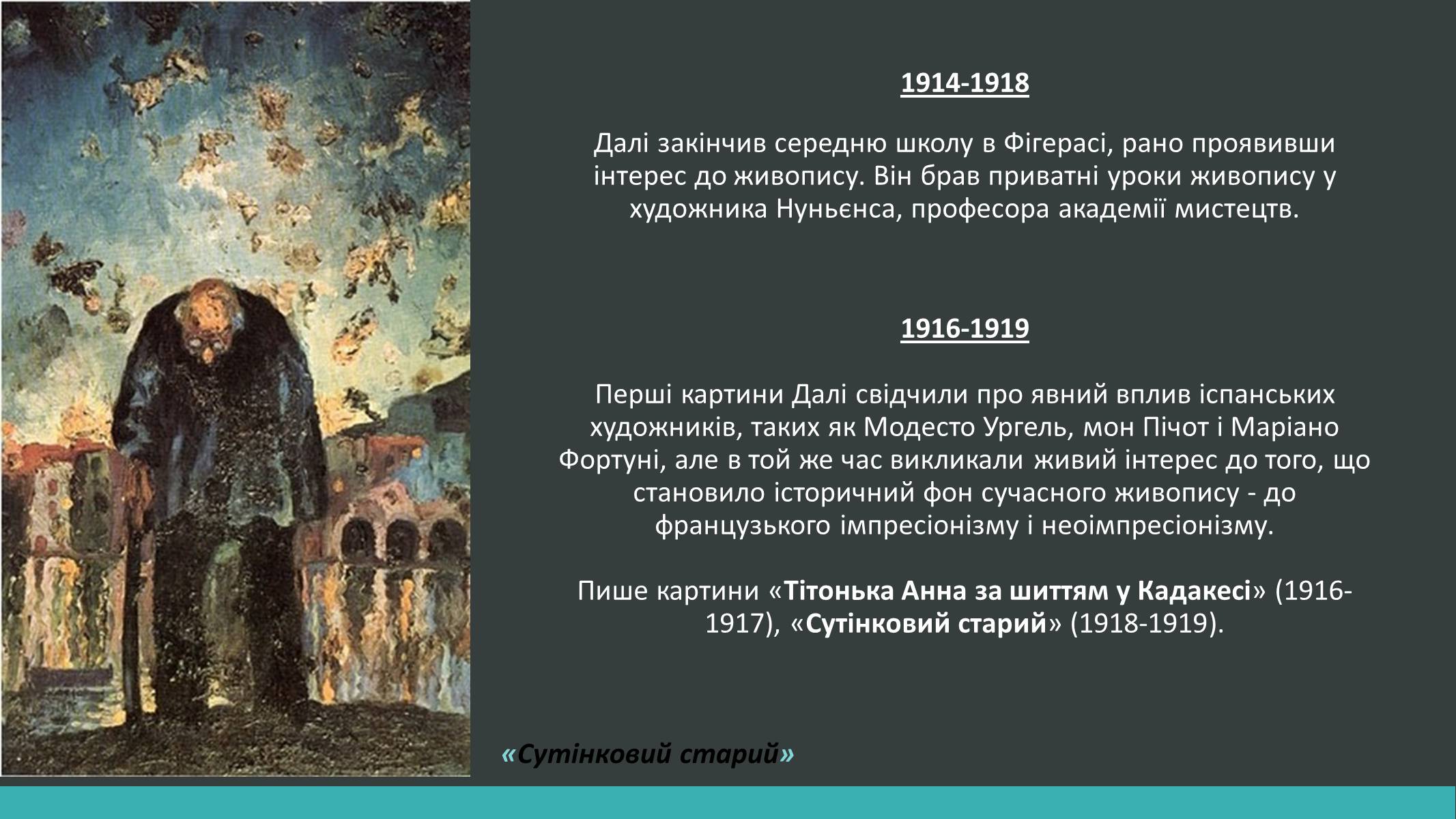 1914-1918

Далі закінчив середню школу в Фігерасі, рано проявивши інтерес до живопису. Він брав приватні уроки живопису у художника Нуньєнса, професора академії мистецтв.

1916-1919

Перші картини Далі свідчили про явний вплив іспанських художників, таких як Модесто Ургель, мон Пічот і Маріано Фортуні, але в той же час викликали живий інтерес до того, що становило історичний фон сучасного живопису - до французького імпресіонізму і неоімпресіонізму.

Пише картини «Тітонька Анна за шиттям у Кадакесі» (1916-1917), «Сутінковий старий» (1918-1919).

«Сутінковий старий»